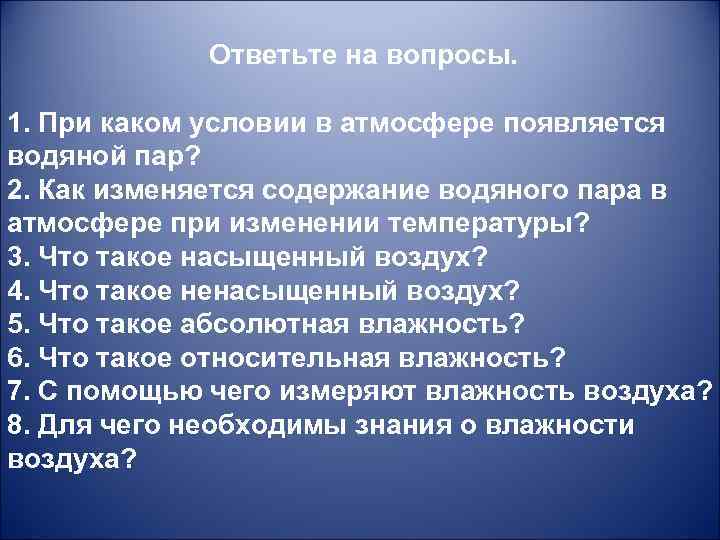 Ответьте на вопросы.

1. При каком условии в атмосфере появляется водяной пар?
2. Как изменяется содержание водяного пара в атмосфере при изменении температуры?
3. Что такое насыщенный воздух?
4. Что такое ненасыщенный воздух?
5. Что такое абсолютная влажность?
6. Что такое относительная влажность?
7. С помощью чего измеряют влажность воздуха?
8. Для чего необходимы знания о влажности воздуха?